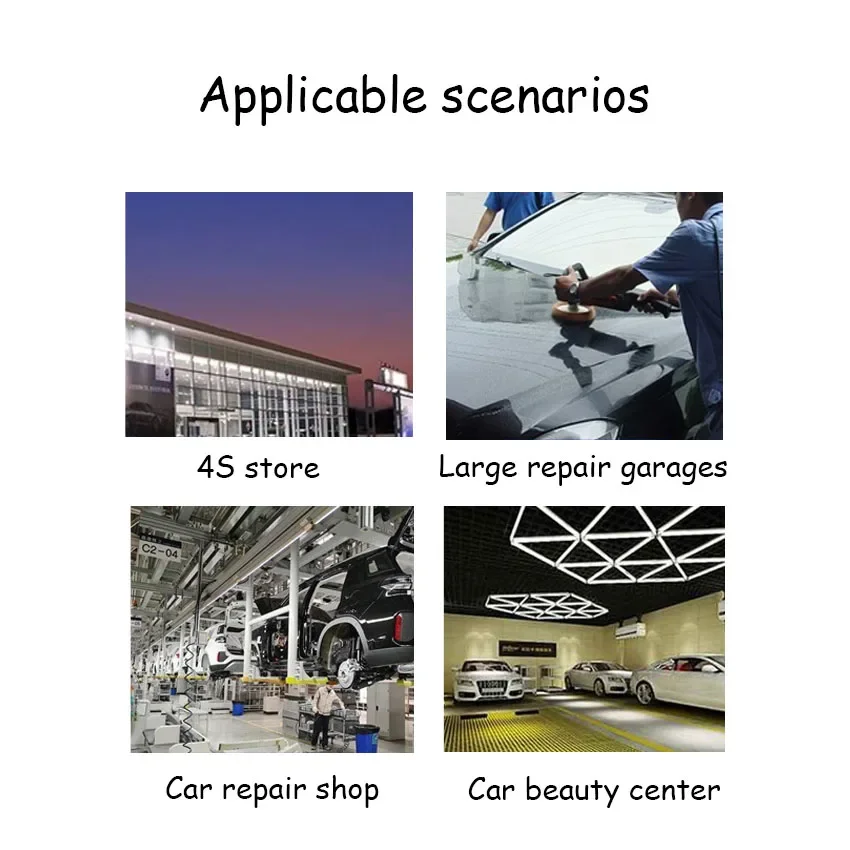 Applicable scenarios

4S store

Large repair garages

C2-04

Car repair shop

Car beauty center